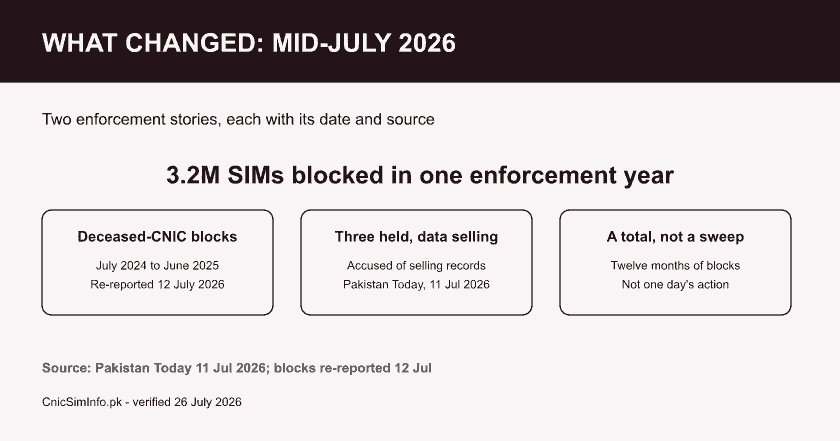 WHAT CHANGED: MID-JULY 2026

Two enforcement stories, each with its date and source

3.2M SIMs blocked in one enforcement year

Deceased-CNIC blocks

July 2024 to June 2025
Re-reported 12 July 2026

Three held, data selling

Accused of selling records
Pakistan Today, 11 Jul 2026

A total, not a sweep

Twelve months of blocks
Not one day's action

Source: Pakistan Today 11 Jul 2026; blocks re-reported 12 Jul

CnicSimInfo.pk - verified 26 July 2026